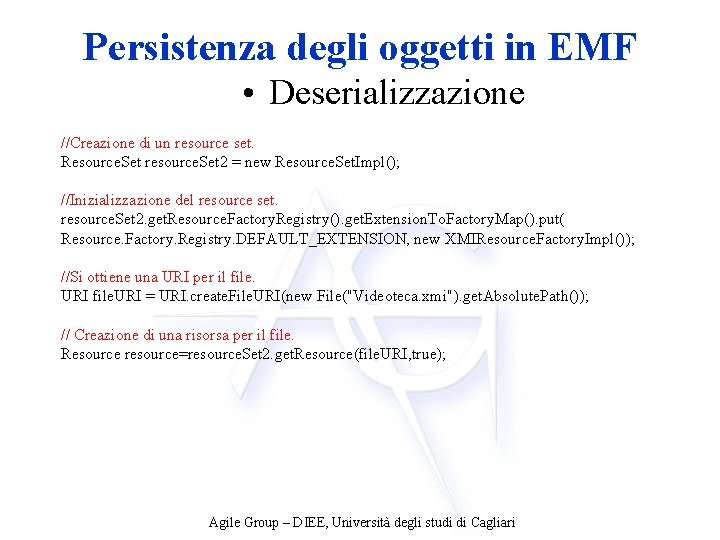 Persistenza degli oggetti in EMF

• Deserializzazione

//Creazione di un resource set.
ResourceSet resourceSet2 = new ResourceSetImpl();

//Inizializzazione del resource set.
resourceSet2.getResourceFactoryRegistry().getExtensionToFactoryMap().put(
Resource.Factory.Registry.DEFAULT_EXTENSION, new XMIResourceFactoryImpl());

//Si ottiene una URI per il file.
URI fileURI = URI.createFileURI(new File("Videoteca.xmi").getAbsolutePath());

// Creazione di una risorsa per il file.
Resource resource=resourceSet2.getResource(fileURI,true);

Agile Group – DIEE, Università degli studi di Cagliari